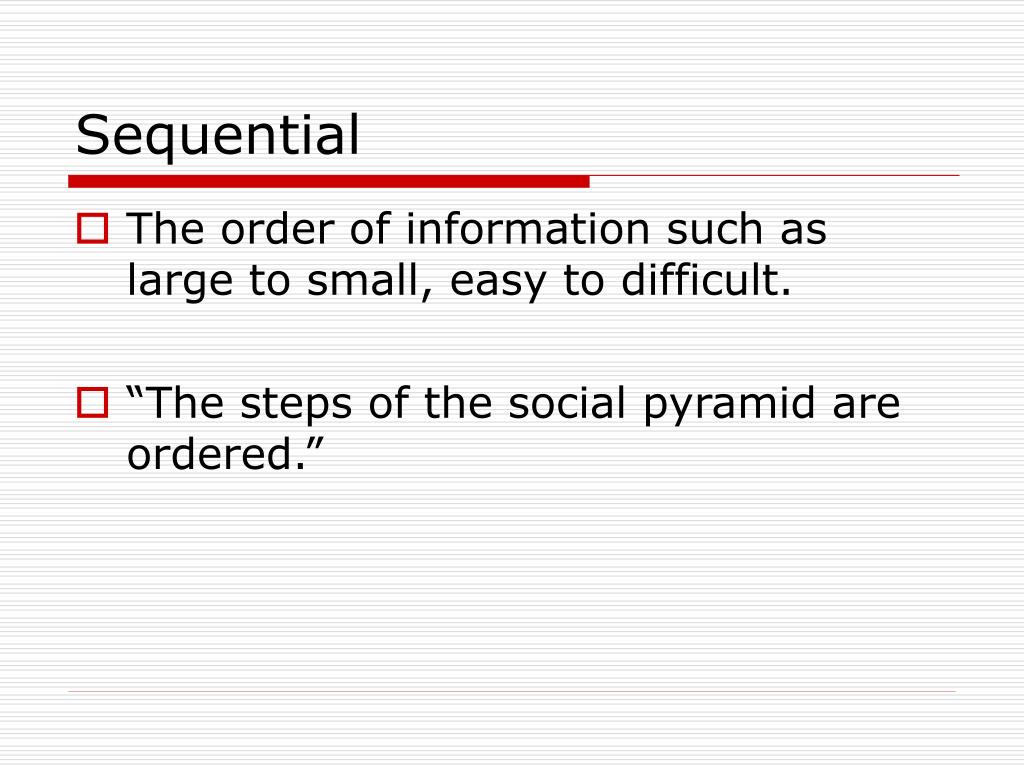 Sequential

The order of information such as large to small, easy to difficult.

“The steps of the social pyramid are ordered.”